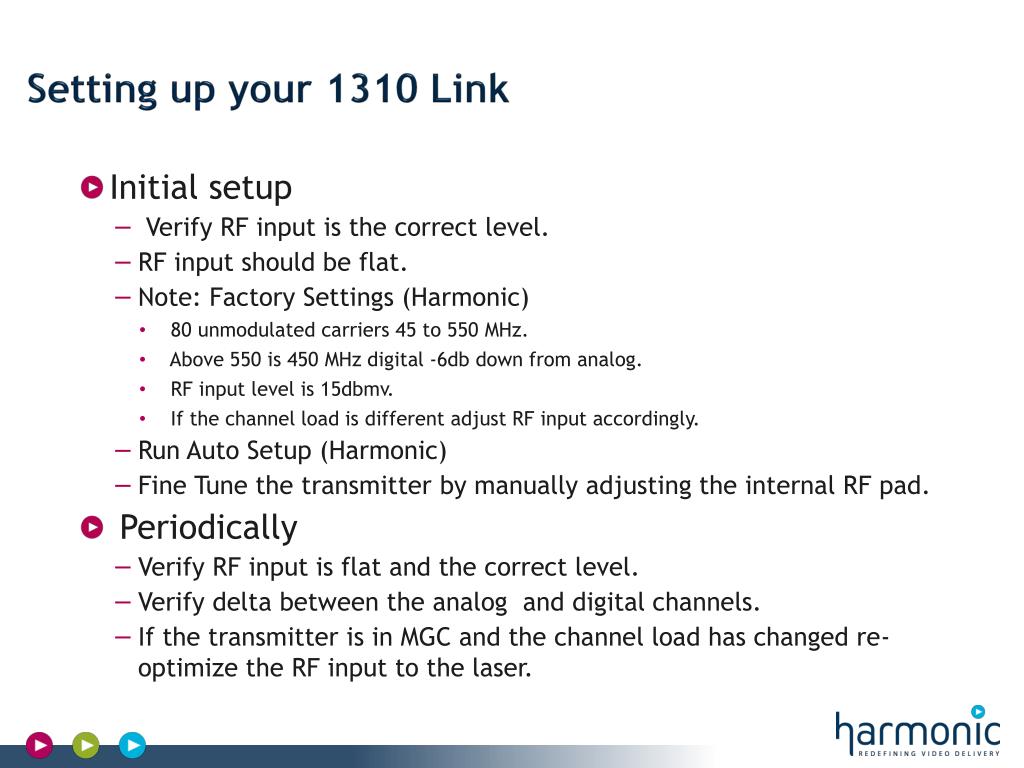 Setting up your 1310 Link

Initial setup
– Verify RF input is the correct level.
– RF input should be flat.
– Note: Factory Settings (Harmonic)
• 80 unmodulated carriers 45 to 550 MHz.
• Above 550 is 450 MHz digital -6db down from analog.
• RF input level is 15dbmv.
• If the channel load is different adjust RF input accordingly.
– Run Auto Setup (Harmonic)
– Fine Tune the transmitter by manually adjusting the internal RF pad.

Periodically
– Verify RF input is flat and the correct level.
– Verify delta between the analog and digital channels.
– If the transmitter is in MGC and the channel load has changed re-optimize the RF input to the laser.

harmonic
REDEFINING VIDEO DELIVERY